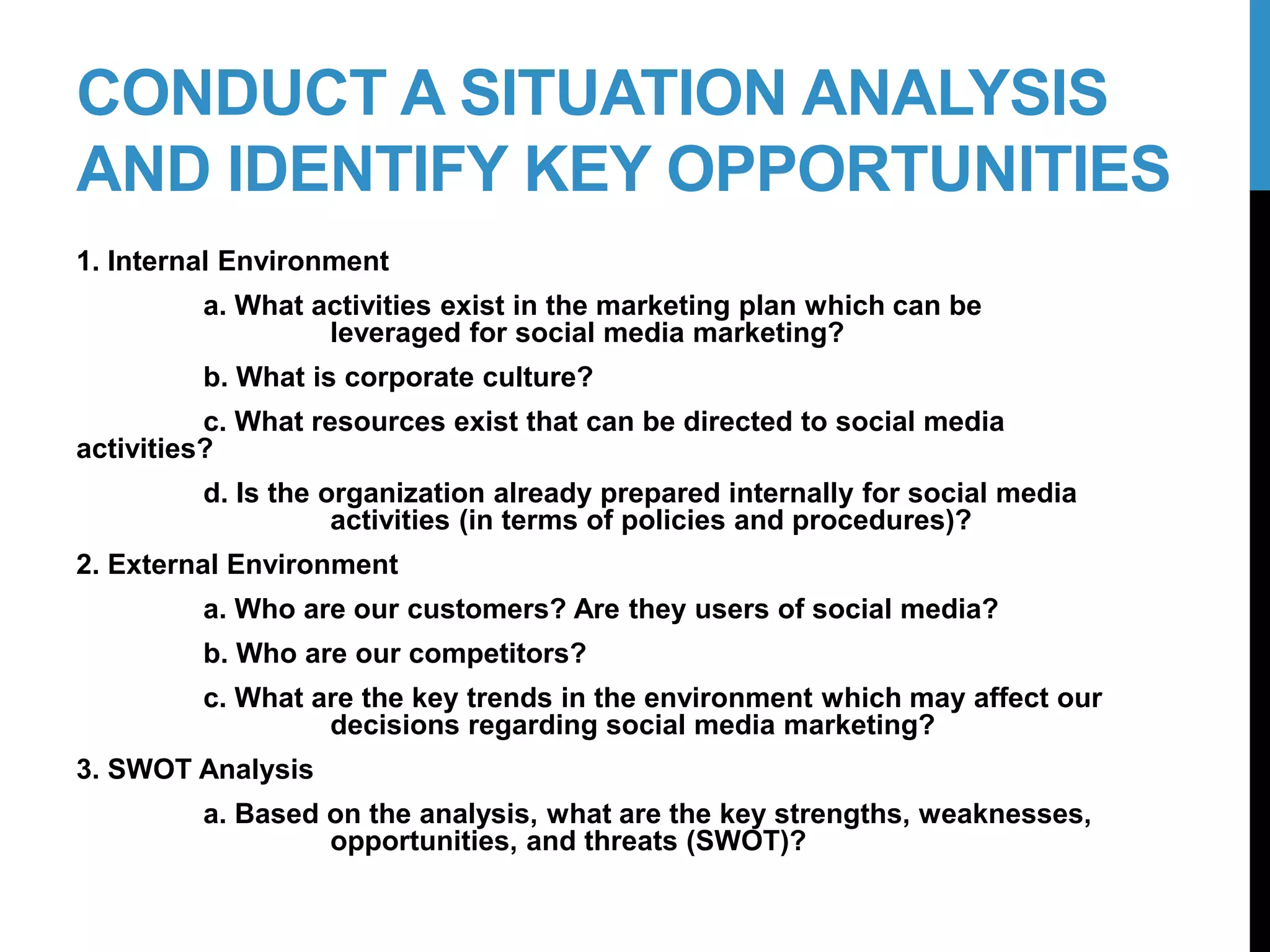 CONDUCT A SITUATION ANALYSIS AND IDENTIFY KEY OPPORTUNITIES

1. Internal Environment

a. What activities exist in the marketing plan which can be leveraged for social media marketing?

b. What is corporate culture?

c. What resources exist that can be directed to social media activities?

d. Is the organization already prepared internally for social media activities (in terms of policies and procedures)?

2. External Environment

a. Who are our customers? Are they users of social media?

b. Who are our competitors?

c. What are the key trends in the environment which may affect our decisions regarding social media marketing?

3. SWOT Analysis

a. Based on the analysis, what are the key strengths, weaknesses, opportunities, and threats (SWOT)?